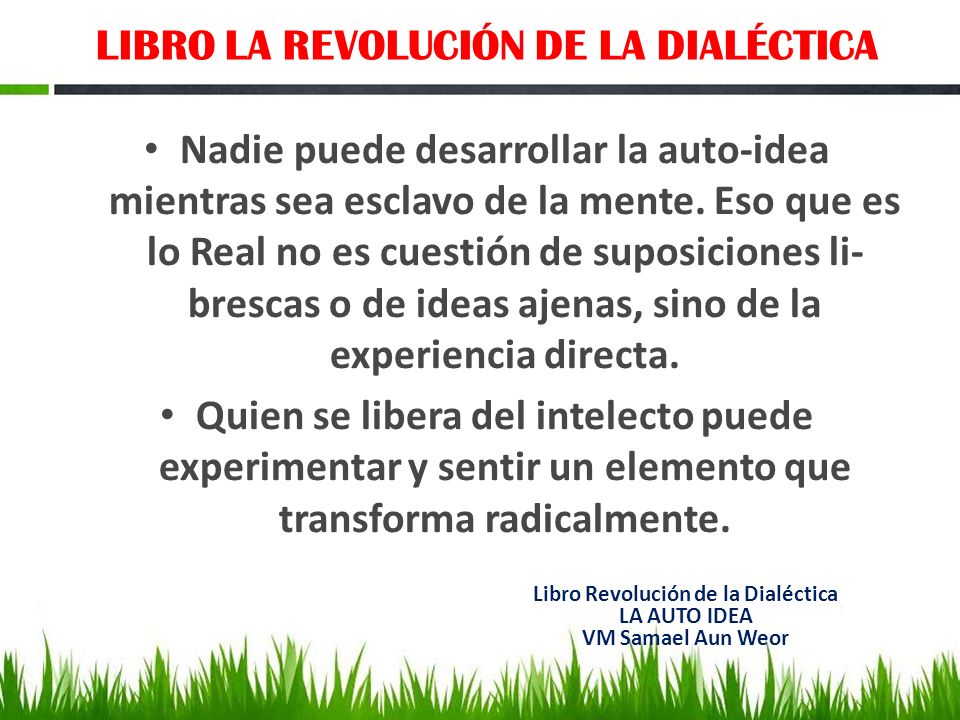 LIBRO LA REVOLUCIÓN DE LA DIALÉCTICA

• Nadie puede desarrollar la auto-idea mientras sea esclavo de la mente. Eso que es lo Real no es cuestión de suposiciones librescas o de ideas ajenas, sino de la experiencia directa.

• Quien se libera del intelecto puede experimentar y sentir un elemento que transforma radicalmente.

Libro Revolución de la Dialéctica
LA AUTO IDEA
VM Samael Aun Weor